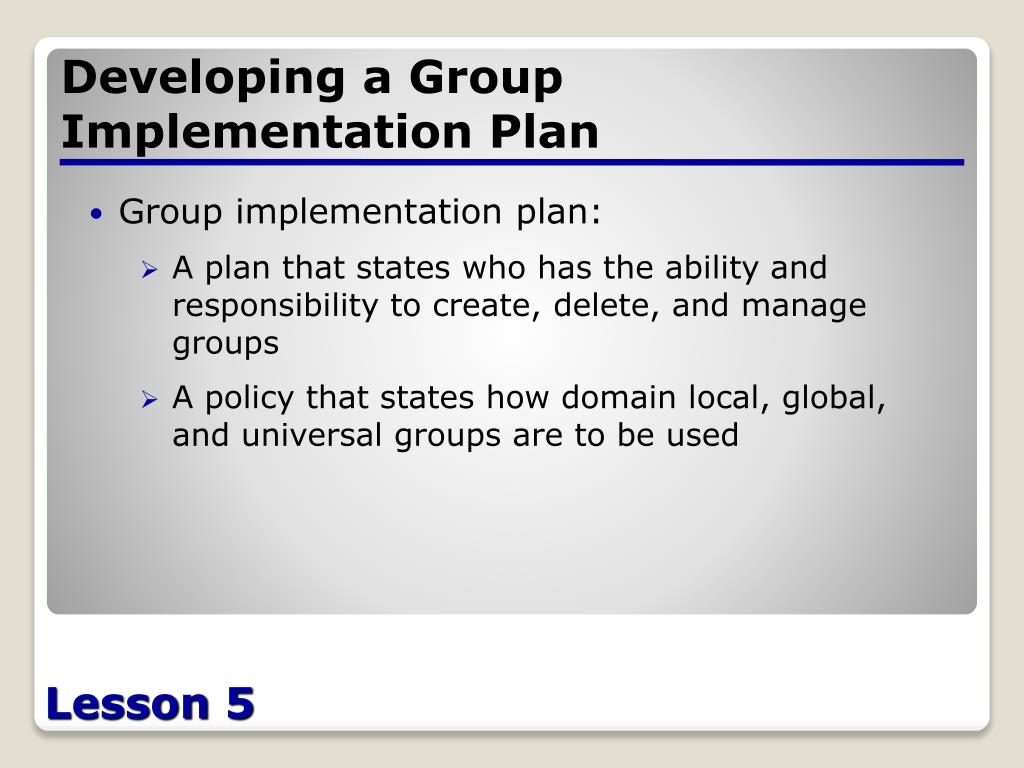 Developing a Group Implementation Plan

• Group implementation plan:

➢ A plan that states who has the ability and responsibility to create, delete, and manage groups

➢ A policy that states how domain local, global, and universal groups are to be used

Lesson 5